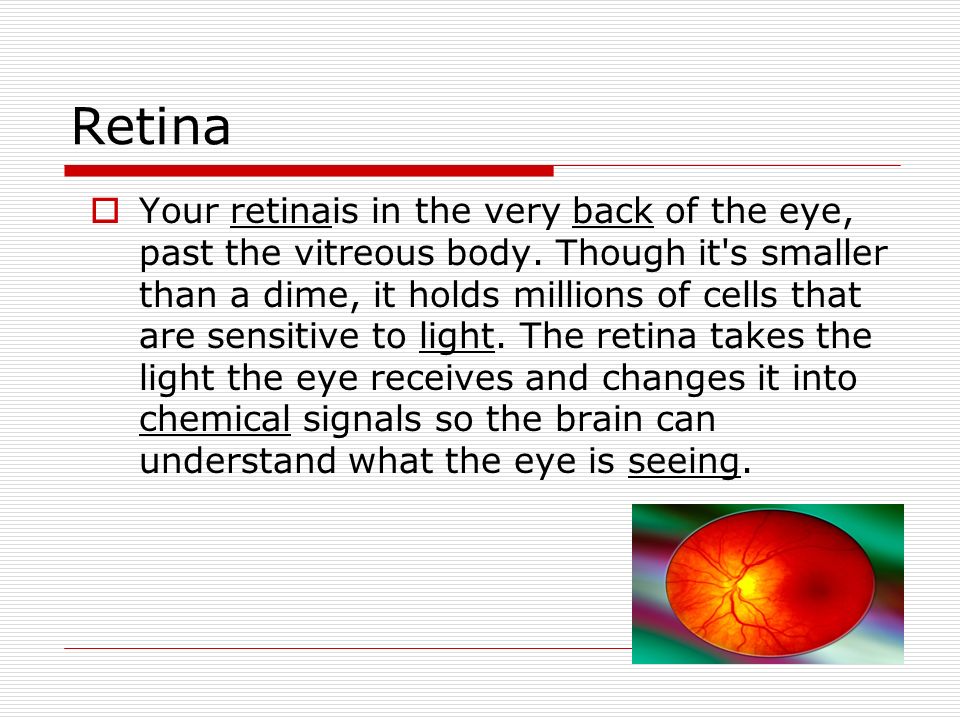 Retina

Your retinais in the very back of the eye, past the vitreous body. Though it's smaller than a dime, it holds millions of cells that are sensitive to light. The retina takes the light the eye receives and changes it into chemical signals so the brain can understand what the eye is seeing.